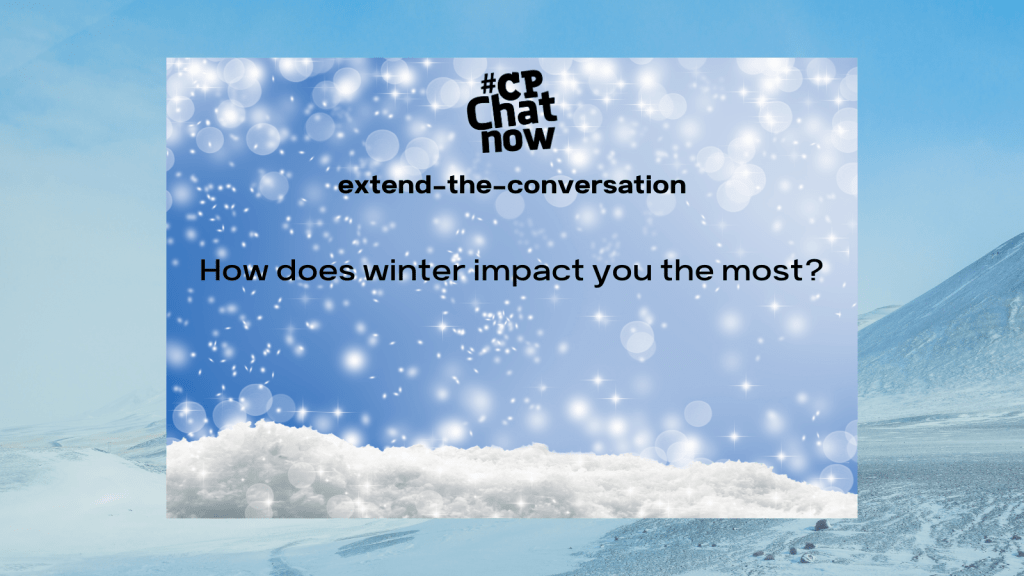 #CP
Chat
now

extend-the-conversation

How does winter impact you the most?